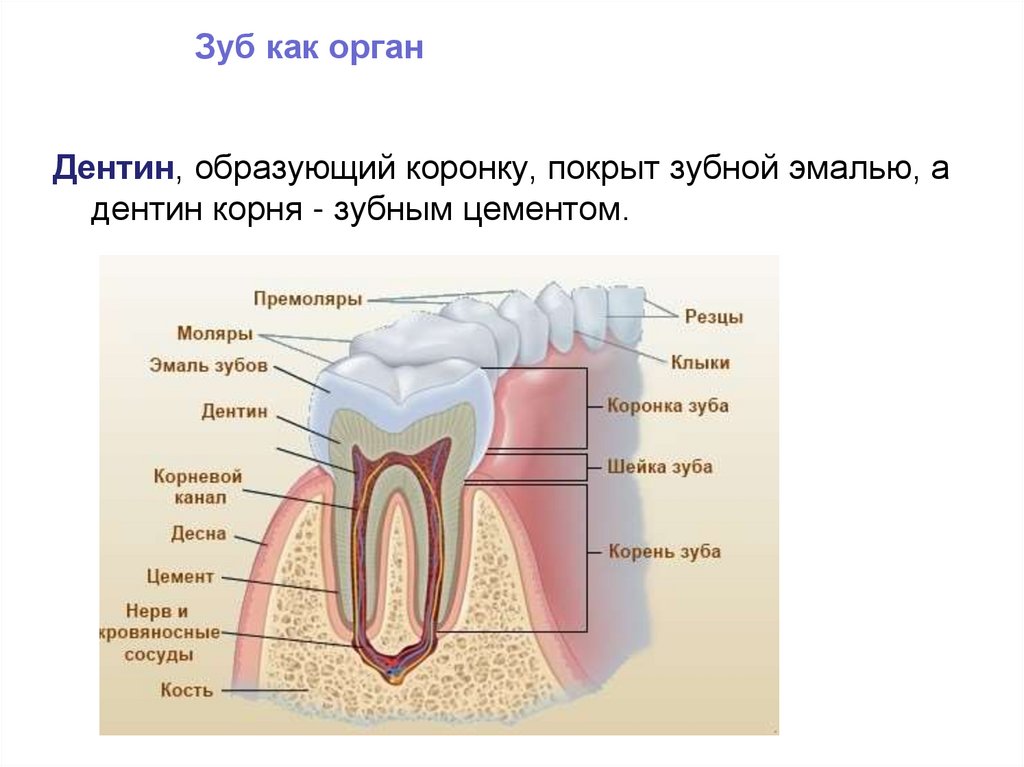 Зуб как орган

Дентин, образующий коронку, покрыт зубной эмалью, а дентин корня - зубным цементом.

Премоляры
Моляры
Эмаль зубов
Дентин
Корневой канал
Десна
Цемент
Нерв и кровяносные сосуды
Кость
Резцы
Клыки
Коронка зуба
Шейка зуба
Корень зуба